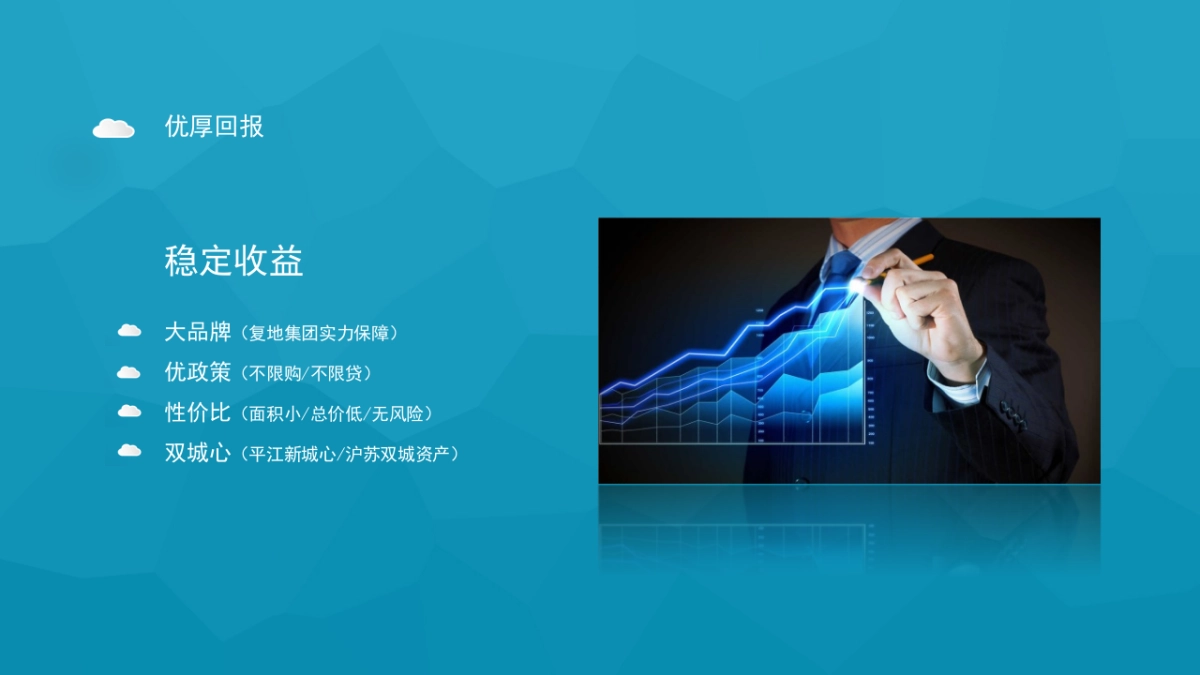 优厚回报

稳定收益

大品牌（复地集团实力保障）
优政策（不限购/不限贷）
性价比（面积小/总价低/无风险）
双城心（平江新城心/沪苏双城资产）